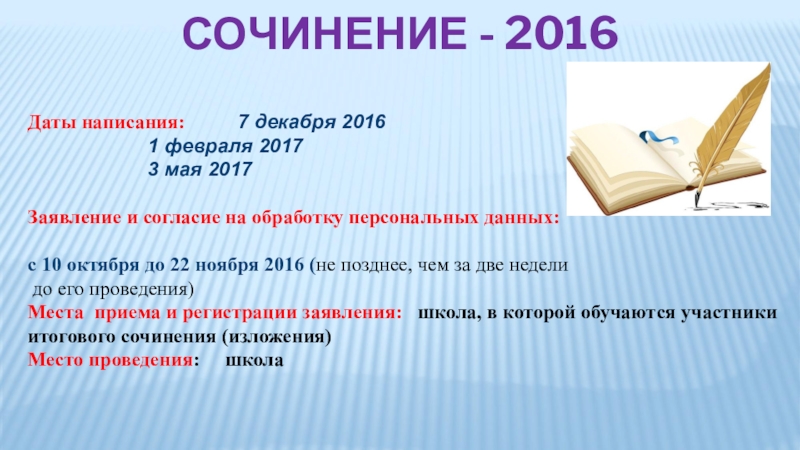 СОЧИНЕНИЕ - 2016

Даты написания: 7 декабря 2016
1 февраля 2017
3 мая 2017

Заявление и согласие на обработку персональных данных:

с 10 октября до 22 ноября 2016 (не позднее, чем за две недели до его проведения)
Места приема и регистрации заявления: школа, в которой обучаются участники итогового сочинения (изложения)
Место проведения: школа